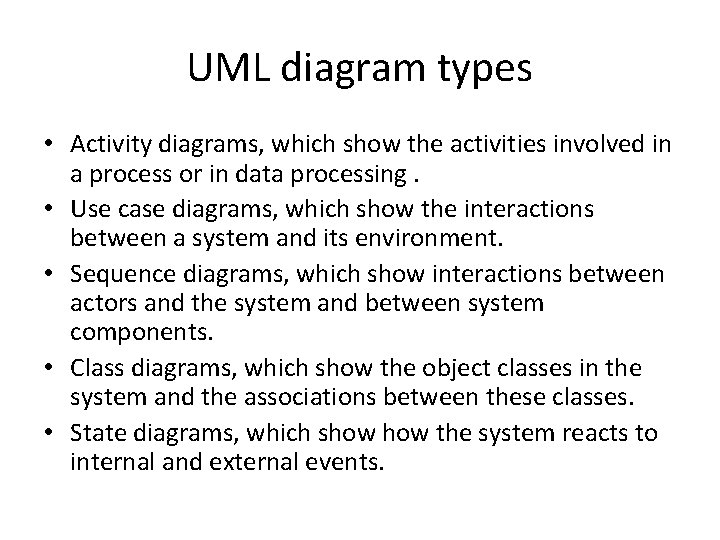 UML diagram types

• Activity diagrams, which show the activities involved in a process or in data processing .
• Use case diagrams, which show the interactions between a system and its environment.
• Sequence diagrams, which show interactions between actors and the system and between system components.
• Class diagrams, which show the object classes in the system and the associations between these classes.
• State diagrams, which show how the system reacts to internal and external events.